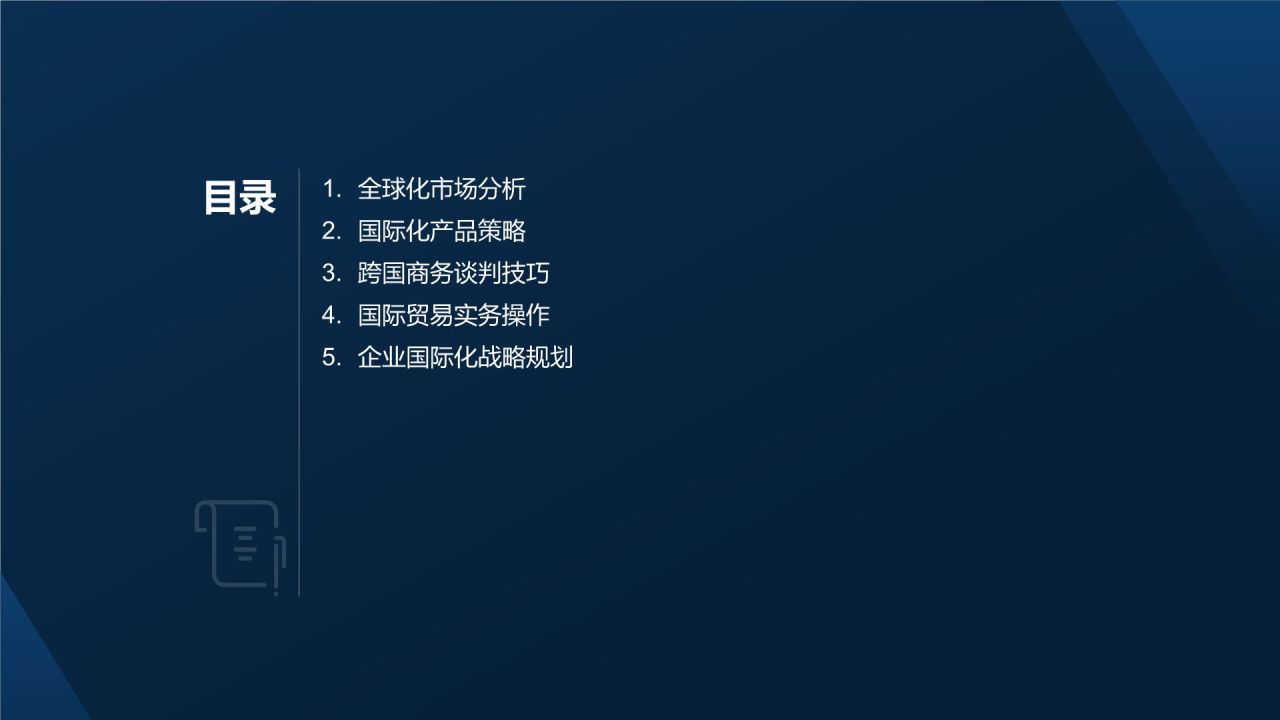 目录

1. 全球化市场分析
2. 国际化产品策略
3. 跨国商务谈判技巧
4. 国际贸易实务操作
5. 企业国际化战略规划